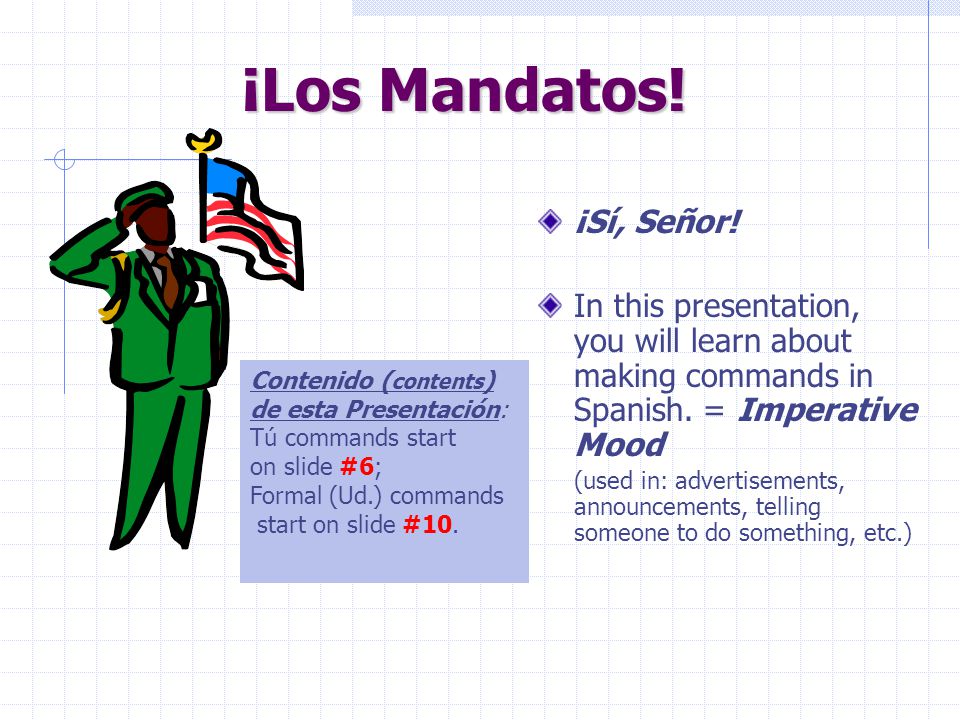 ¡Los Mandatos!

Contenido (contents) de esta Presentación:
Tú commands start on slide #6;
Formal (Ud.) commands start on slide #10.

¡Sí, Señor!

In this presentation, you will learn about making commands in Spanish. = Imperative Mood
(used in: advertisements, announcements, telling someone to do something, etc.)